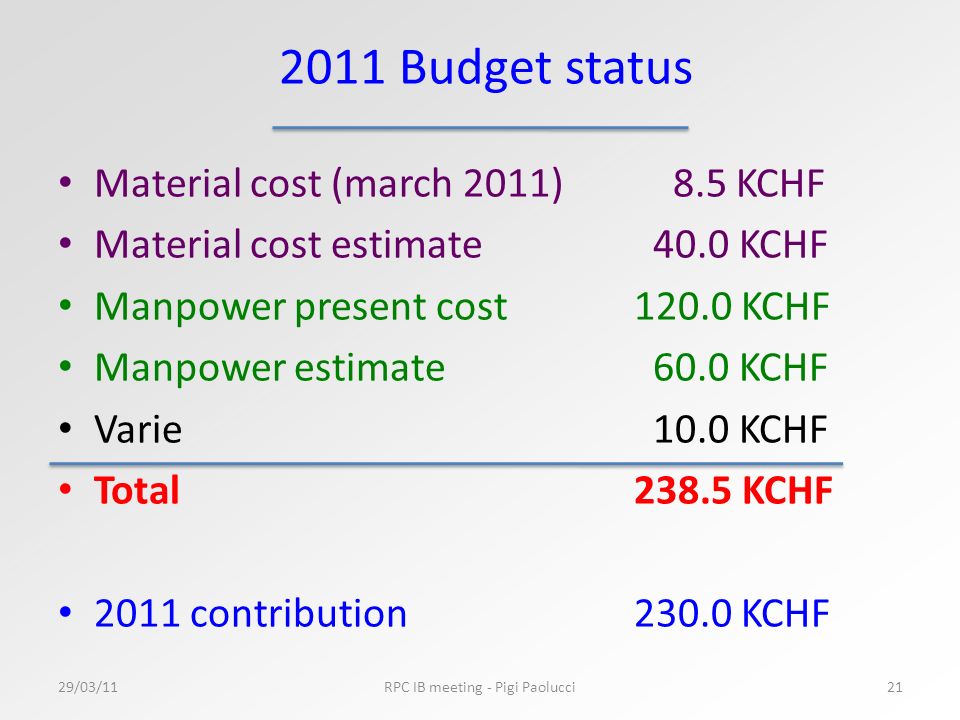 2011 Budget status

• Material cost (march 2011) 8.5 KCHF
• Material cost estimate 40.0 KCHF
• Manpower present cost 120.0 KCHF
• Manpower estimate 60.0 KCHF
• Varie 10.0 KCHF
• Total 238.5 KCHF

• 2011 contribution 230.0 KCHF

29/03/11 RPC IB meeting - Pigi Paolucci 21